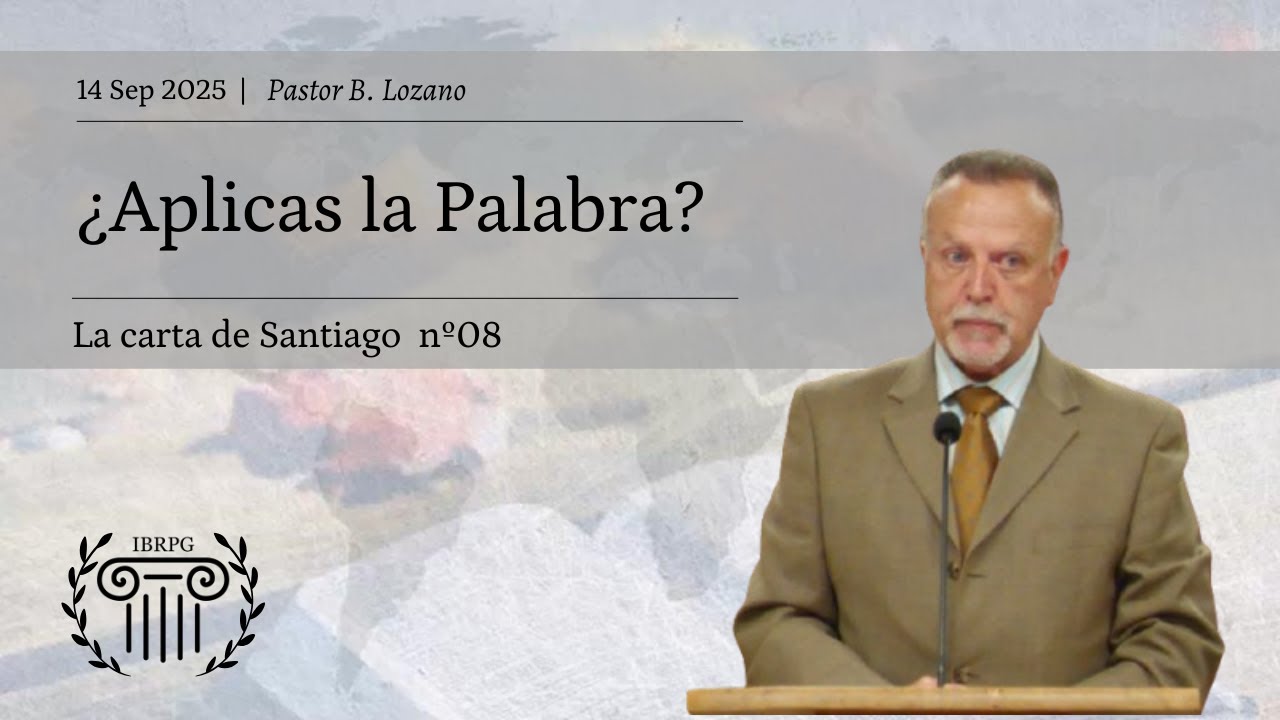 14 Sep 2025 | Pastor B. Lozano

¿Aplicas la Palabra?

La carta de Santiago nº08

IBRPG